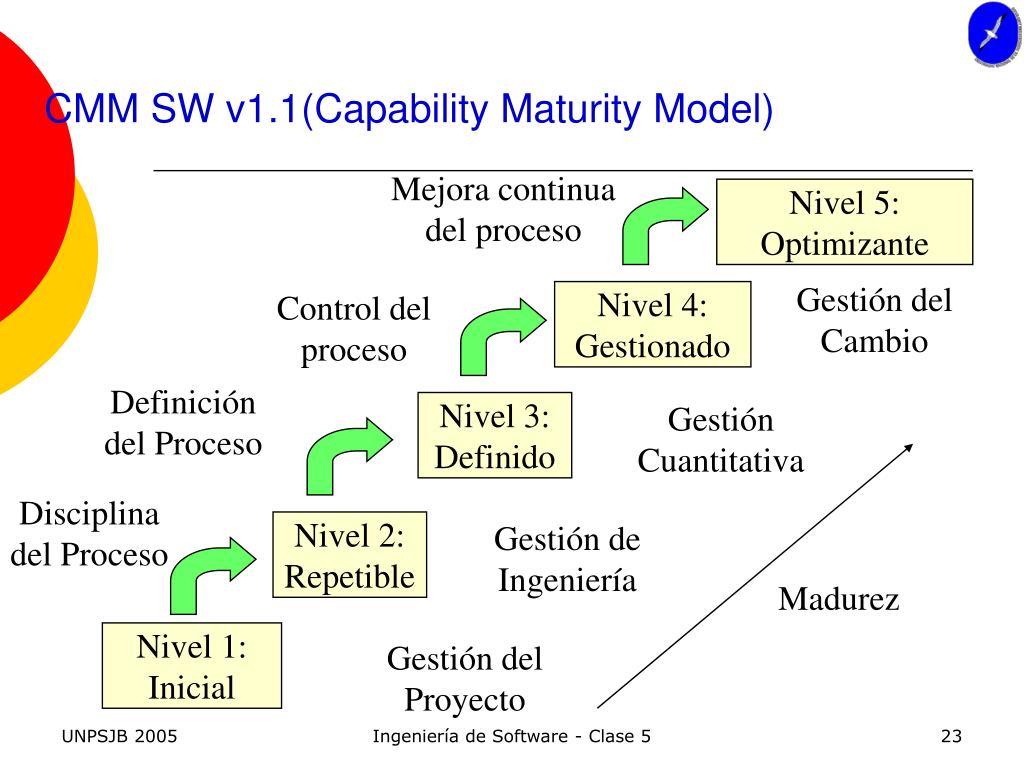 CMM SW v1.1(Capability Maturity Model)

Mejora continua del proceso

Nivel 5: Optimizante

Control del proceso

Nivel 4: Gestionado

Gestión del Cambio

Definición del Proceso

Nivel 3: Definido

Gestión Cuantitativa

Disciplina del Proceso

Nivel 2: Repetible

Gestión de Ingeniería

Madurez

Nivel 1: Inicial

Gestión del Proyecto

UNPSJB 2005

Ingeniería de Software - Clase 5

23